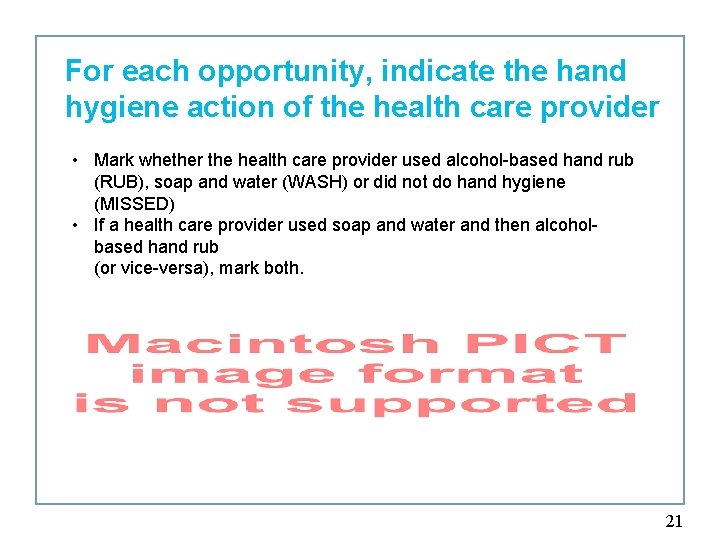 For each opportunity, indicate the hand hygiene action of the health care provider

• Mark whether the health care provider used alcohol-based hand rub (RUB), soap and water (WASH) or did not do hand hygiene (MISSED)
• If a health care provider used soap and water and then alcohol-based hand rub
(or vice-versa), mark both.

Macintosh PICT image format is not supported

21